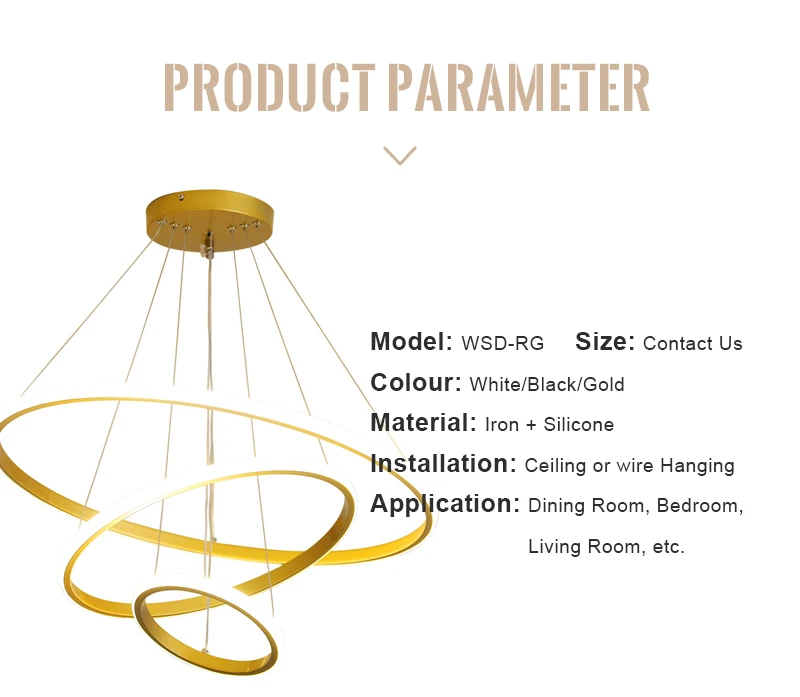 PRODUCT PARAMETER

Model: WSD-RG Size: Contact Us
Colour: White/Black/Gold
Material: Iron + Silicone
Installation: Ceiling or wire Hanging
Application: Dining Room, Bedroom, Living Room, etc.